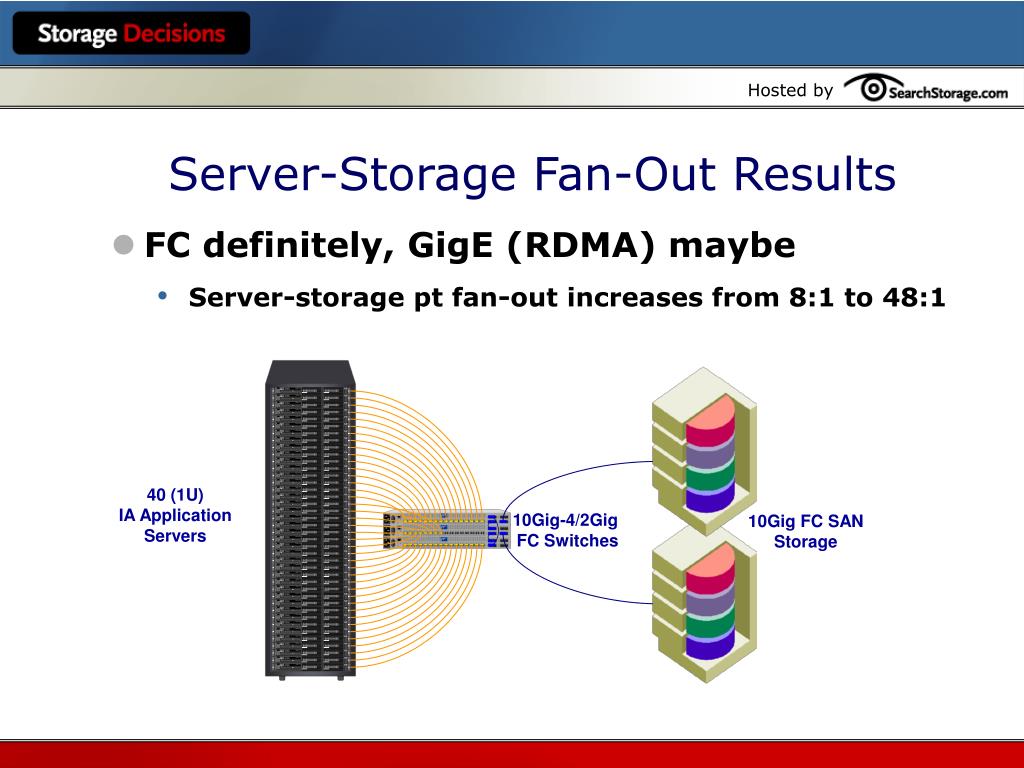 Storage Decisions

Hosted by SearchStorage.com

Server-Storage Fan-Out Results

FC definitely, GigE (RDMA) maybe

Server-storage pt fan-out increases from 8:1 to 48:1

40 (1U)
IA Application
Servers

10Gig-4/2Gig
FC Switches

10Gig FC SAN
Storage